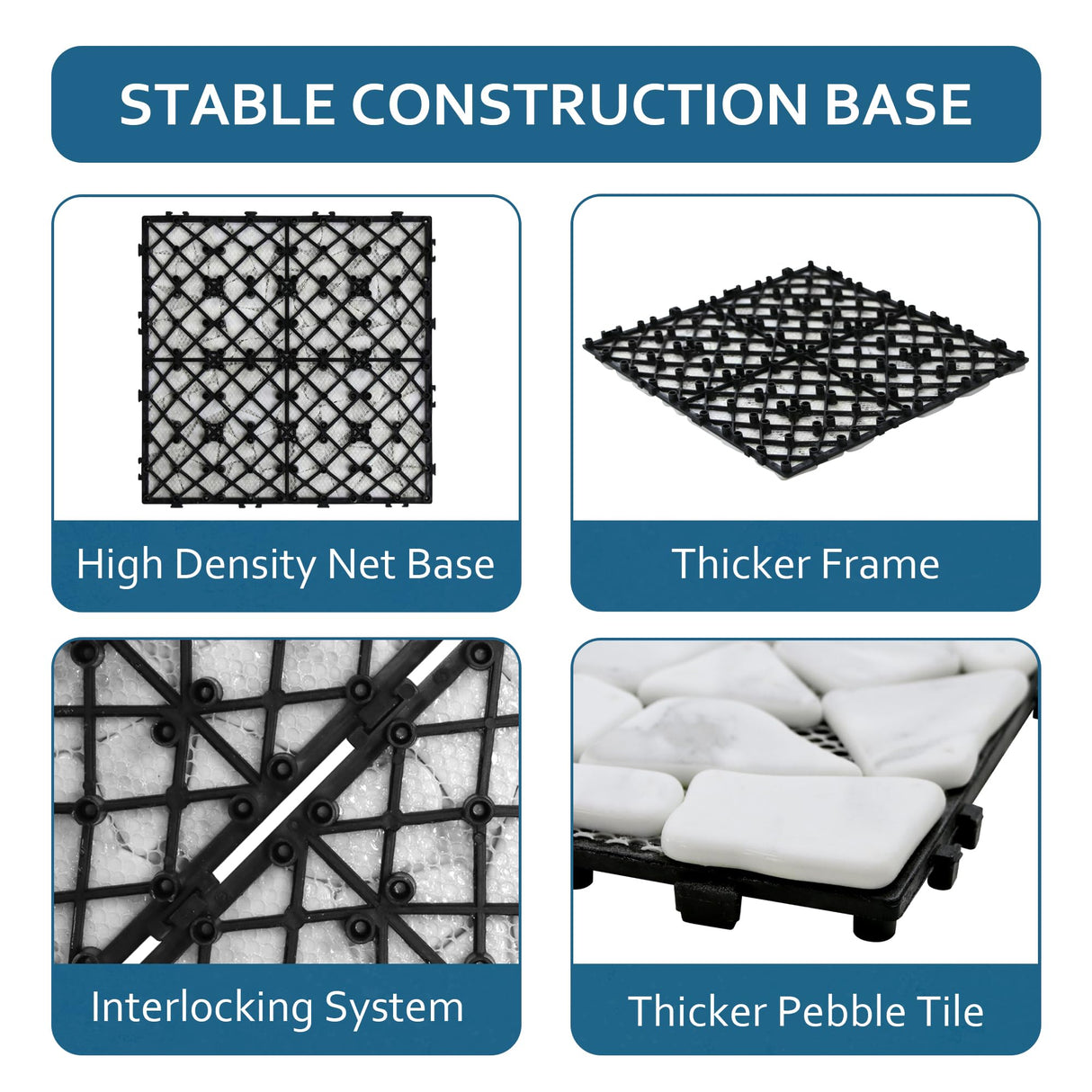 STABLE CONSTRUCTION BASE

High Density Net Base

Thicker Frame

Interlocking System

Thicker Pebble Tile